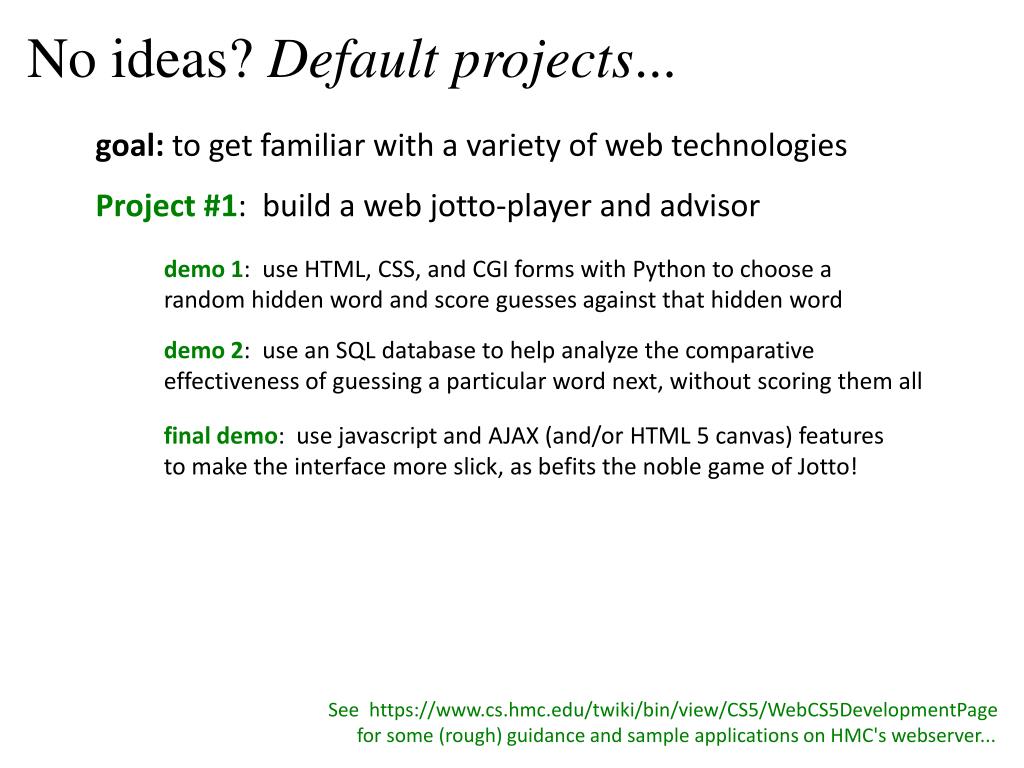 No ideas? Default projects...

goal: to get familiar with a variety of web technologies

Project #1: build a web jotto-player and advisor

demo 1: use HTML, CSS, and CGI forms with Python to choose a random hidden word and score guesses against that hidden word

demo 2: use an SQL database to help analyze the comparative effectiveness of guessing a particular word next, without scoring them all

final demo: use javascript and AJAX (and/or HTML 5 canvas) features to make the interface more slick, as befits the noble game of Jotto!

See https://www.cs.hmc.edu/twiki/bin/view/CS5/WebCS5DevelopmentPage for some (rough) guidance and sample applications on HMC's webserver...